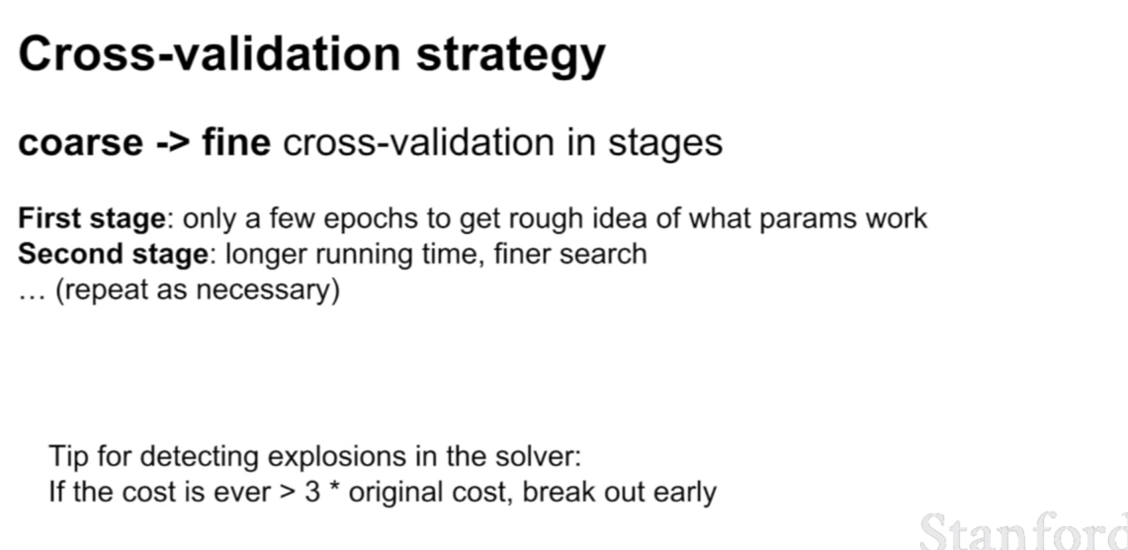 Cross-validation strategy

coarse -> fine cross-validation in stages

First stage: only a few epochs to get rough idea of what params work
Second stage: longer running time, finer search
… (repeat as necessary)

Tip for detecting explosions in the solver:
If the cost is ever > 3 * original cost, break out early

Stanford